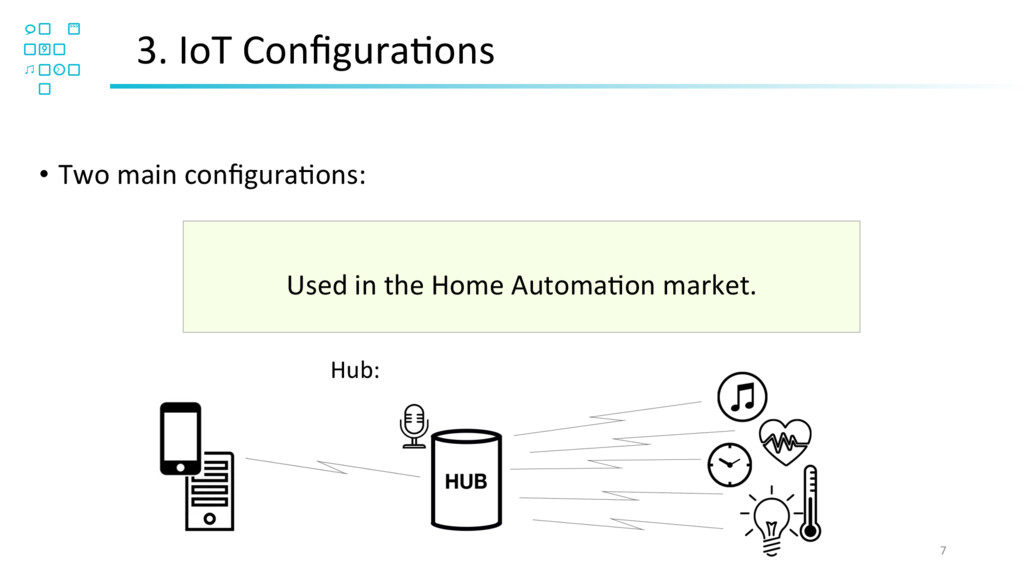 3. IoT Configurations

• Two main configurations:

Used in the Home Automation market.

Hub:

HUB

7